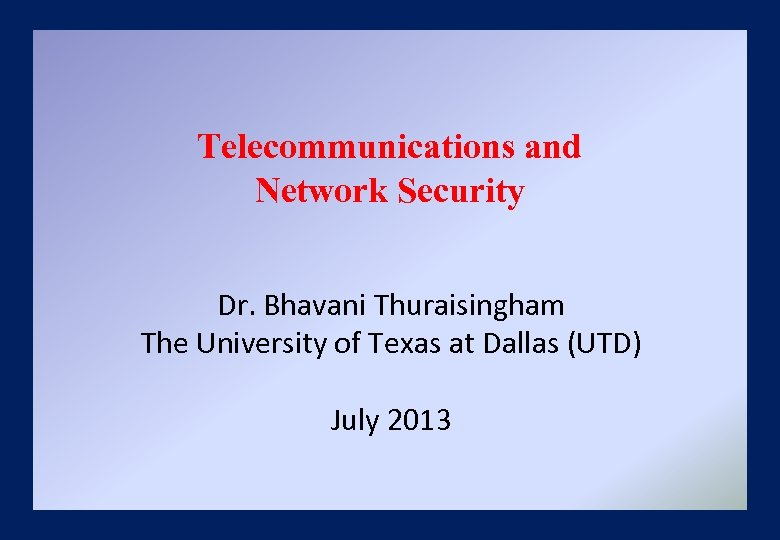 Telecommunications and Network Security

Dr. Bhavani Thuraisingham
The University of Texas at Dallas (UTD)

July 2013